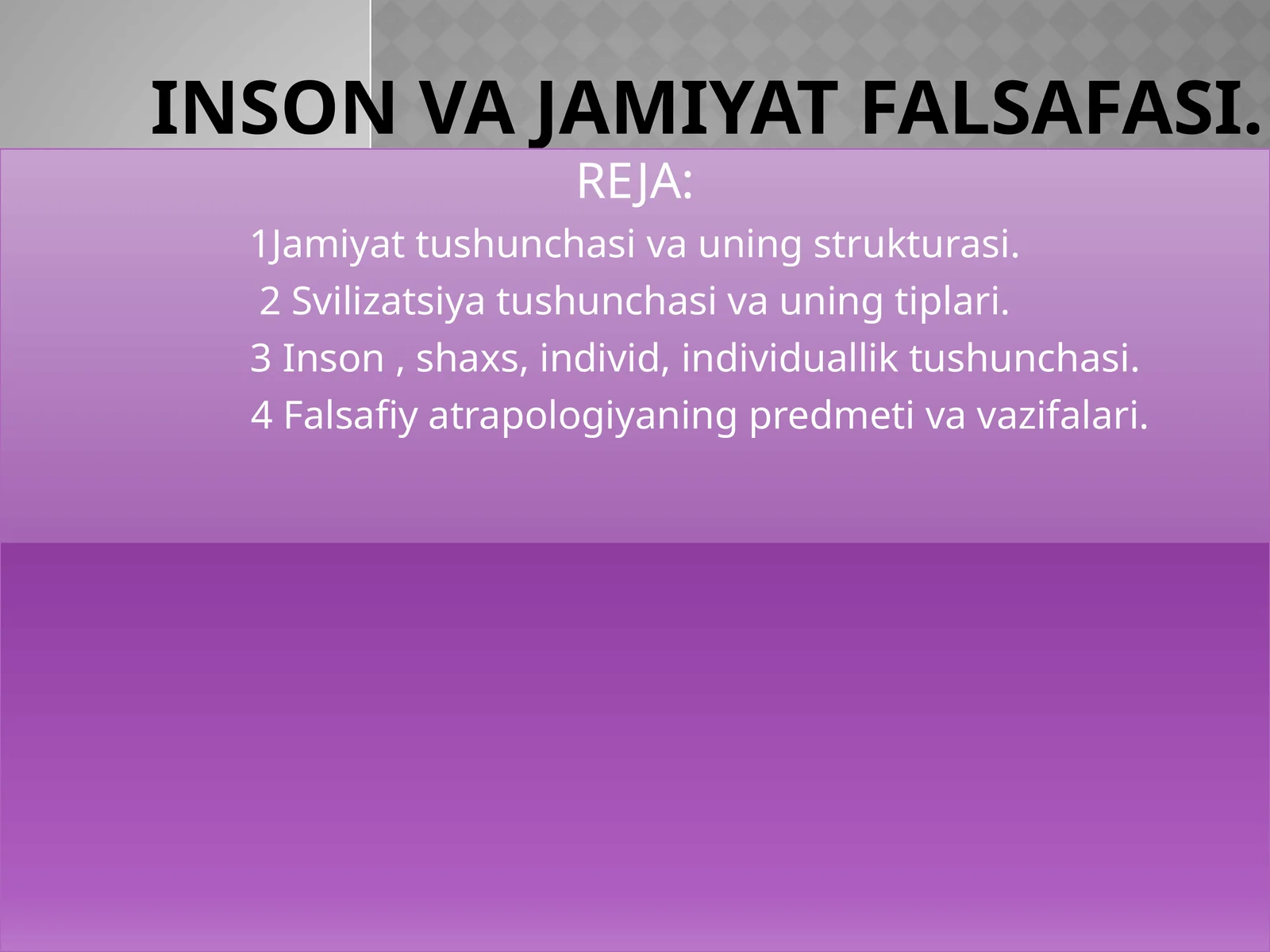 INSON VA JAMIYAT FALSAFASI.

REJA:

1Jamiyat tushunchasi va uning strukturasi.

2 Svilizatsiya tushunchasi va uning tiplari.

3 Inson , shaxs, individ, individuallik tushunchasi.

4 Falsafiy atrapologiyaning predmeti va vazifalari.